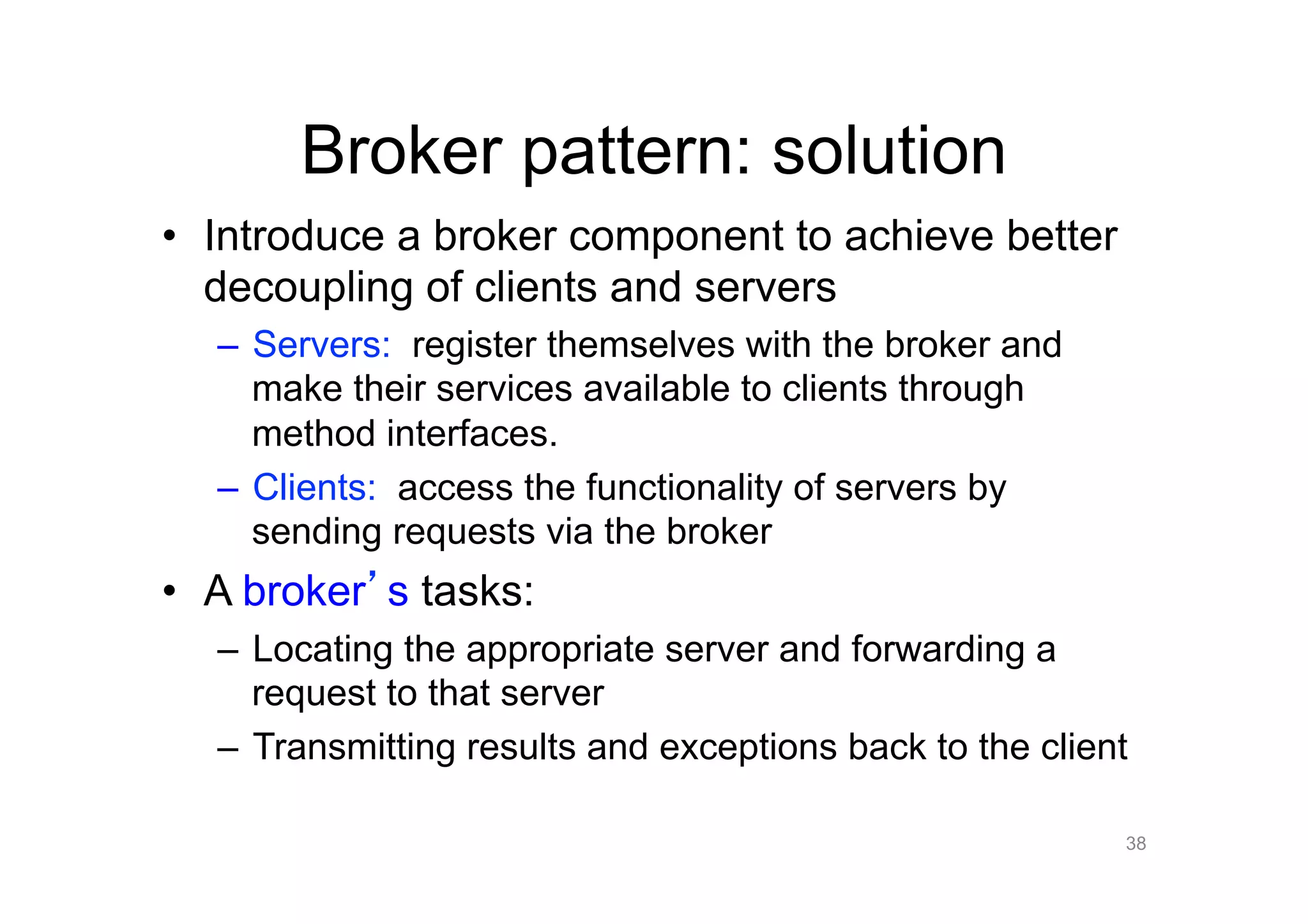 Broker pattern: solution

• Introduce a broker component to achieve better decoupling of clients and servers

– Servers: register themselves with the broker and make their services available to clients through method interfaces.

– Clients: access the functionality of servers by sending requests via the broker

• A broker’s tasks:

– Locating the appropriate server and forwarding a request to that server

– Transmitting results and exceptions back to the client

38